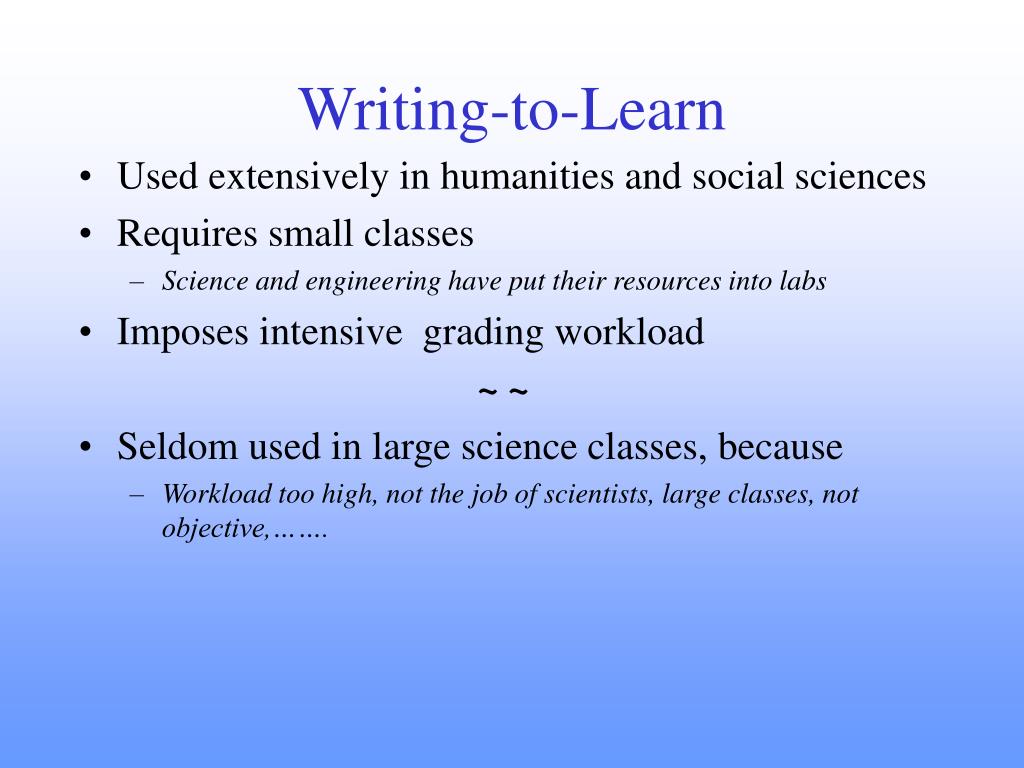 Writing-to-Learn

• Used extensively in humanities and social sciences
• Requires small classes
– Science and engineering have put their resources into labs
• Imposes intensive grading workload

~ ~

• Seldom used in large science classes, because
– Workload too high, not the job of scientists, large classes, not objective,…….